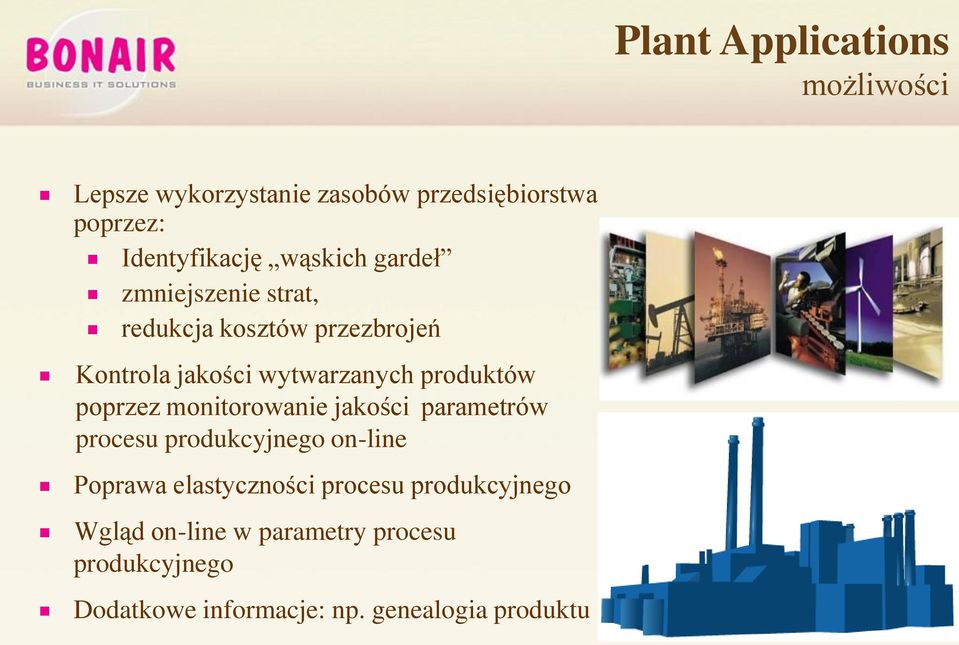 BONAIR
BUSINESS IT SOLUTIONS

Plant Applications
możliwości

- Lepsze wykorzystanie zasobów przedsiębiorstwa poprzez:
  - Identyfikację „wąskich gardeł”
  - zmniejszenie strat,
  - redukcja kosztów przezbrojeń
- Kontrola jakości wytwarzanych produktów poprzez monitorowanie jakości parametrów procesu produkcyjnego on-line
- Poprawa elastyczności procesu produkcyjnego
- Wgląd on-line w parametry procesu produkcyjnego
- Dodatkowe informacje: np. genealogia produktu